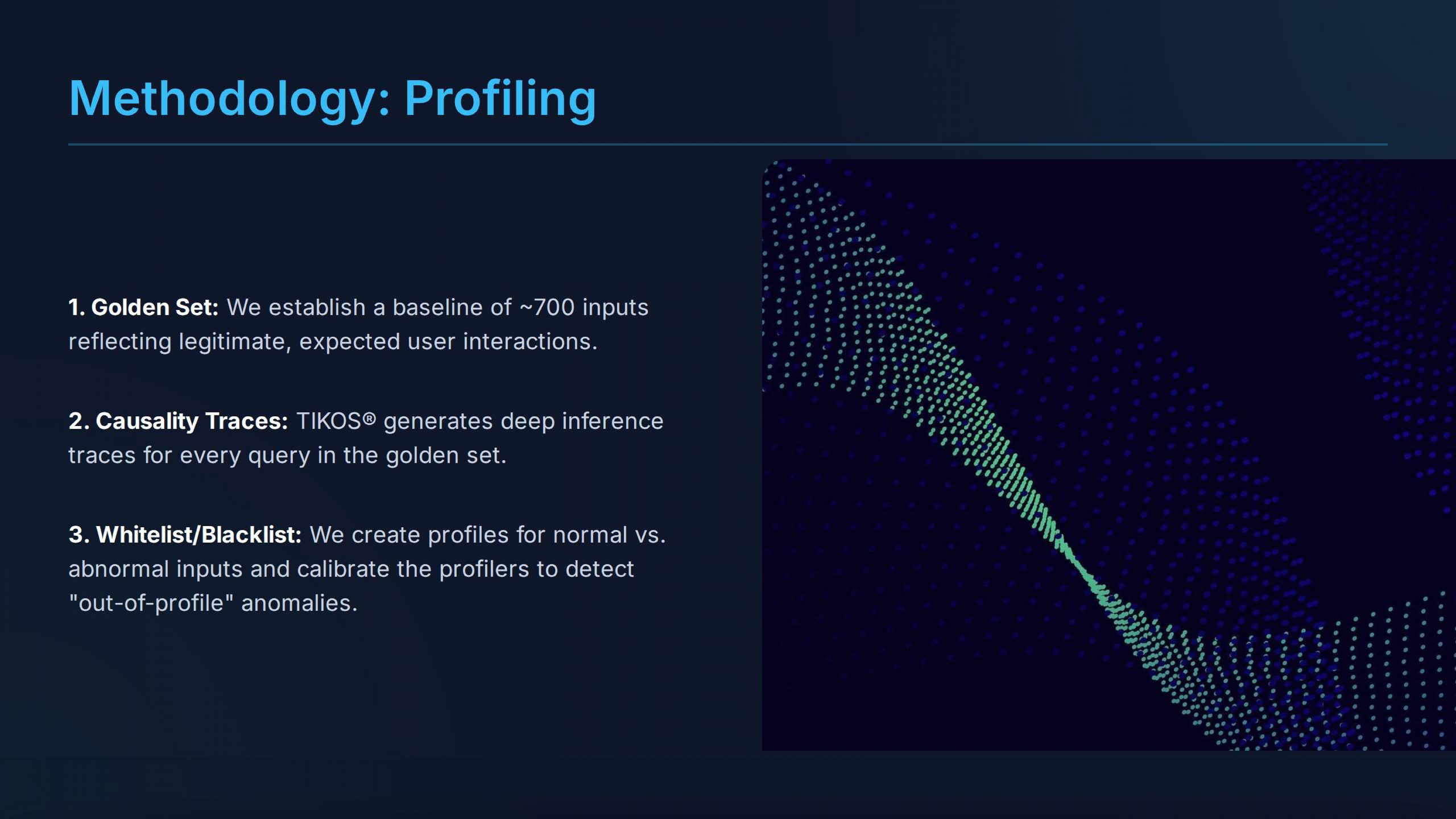 Methodology: Profiling

1. Golden Set: We establish a baseline of ~700 inputs reflecting legitimate, expected user interactions.

2. Causality Traces: TIKOS® generates deep inference traces for every query in the golden set.

3. Whitelist/Blacklist: We create profiles for normal vs. abnormal inputs and calibrate the profilers to detect "out-of-profile" anomalies.